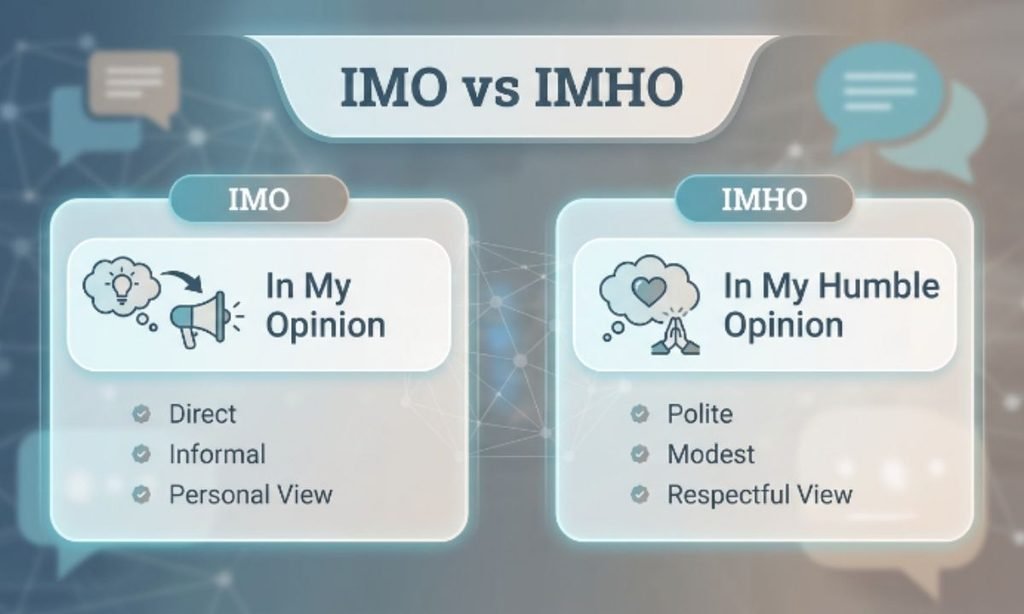 IMO vs IMHO

IMO

In My Opinion

Direct
Informal
Personal View

IMHO

In My Humble Opinion

Polite
Modest
Respectful View